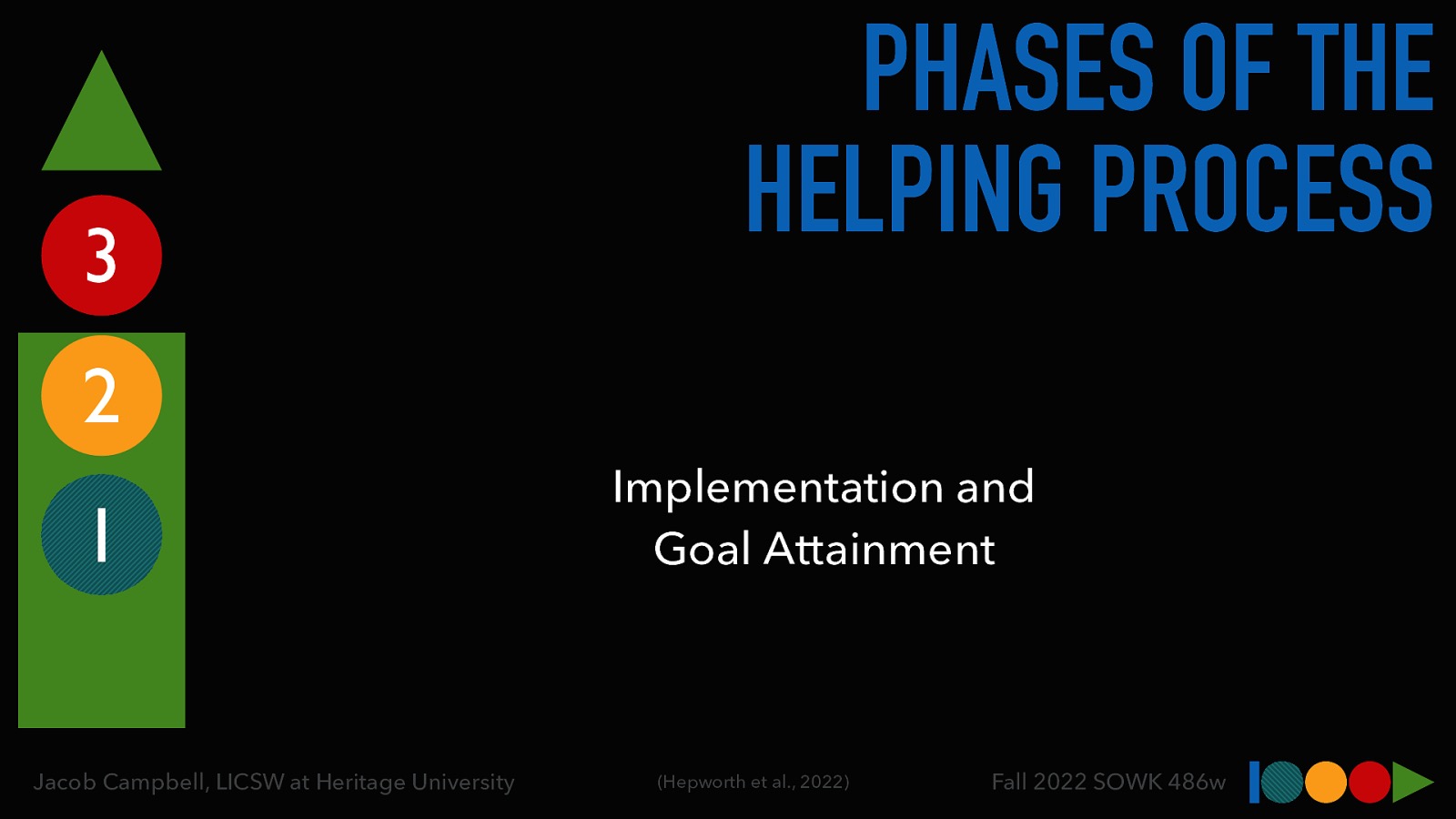 PHASES OF THE HELPING PROCESS

3

2

1

Implementation and Goal Attainment

Jacob Campbell, LICSW at Heritage University

(Hepworth et al., 2022)

Fall 2022 SOWK 486w